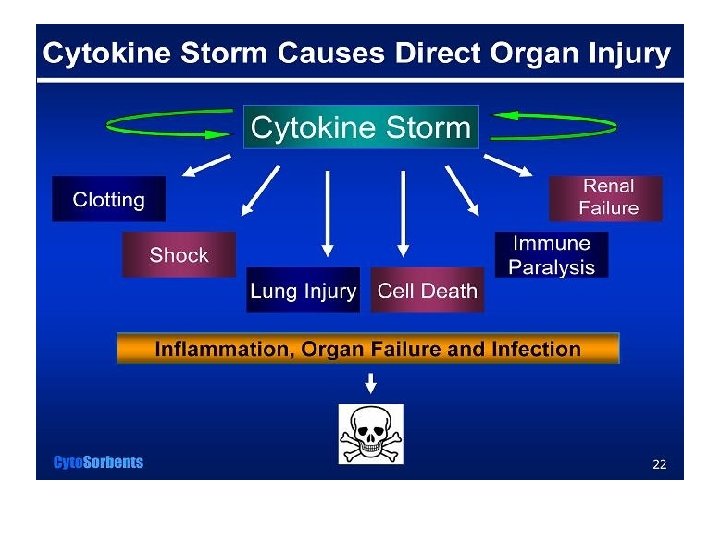 Cytokine Storm Causes Direct Organ Injury

Cytokine Storm

Clotting

Shock

Lung Injury

Cell Death

Immune Paralysis

Renal Failure

Inflammation, Organ Failure and Infection

CytoSorbents

22